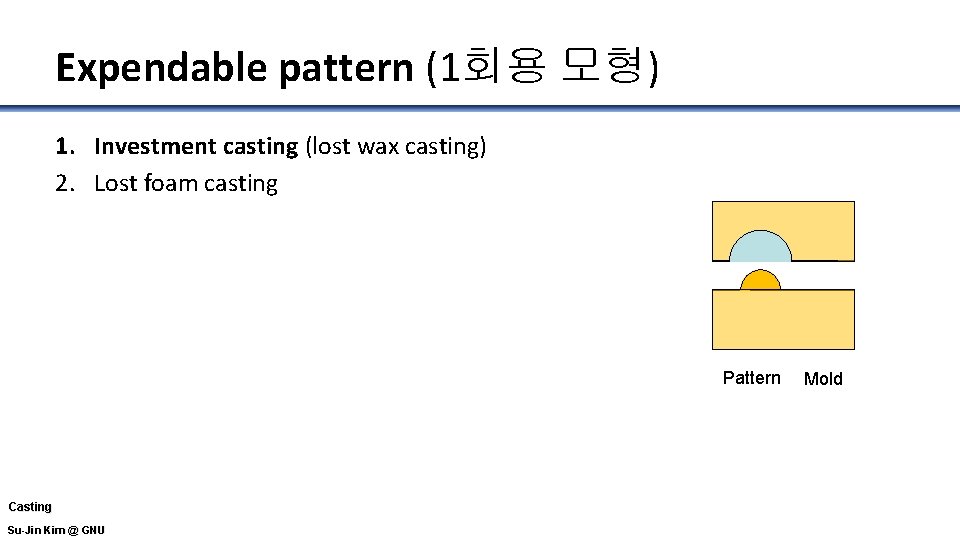 Expendable pattern (1회용 모형)

1. Investment casting (lost wax casting)
2. Lost foam casting

Pattern Mold

Casting
Su-Jin Kim @ GNU